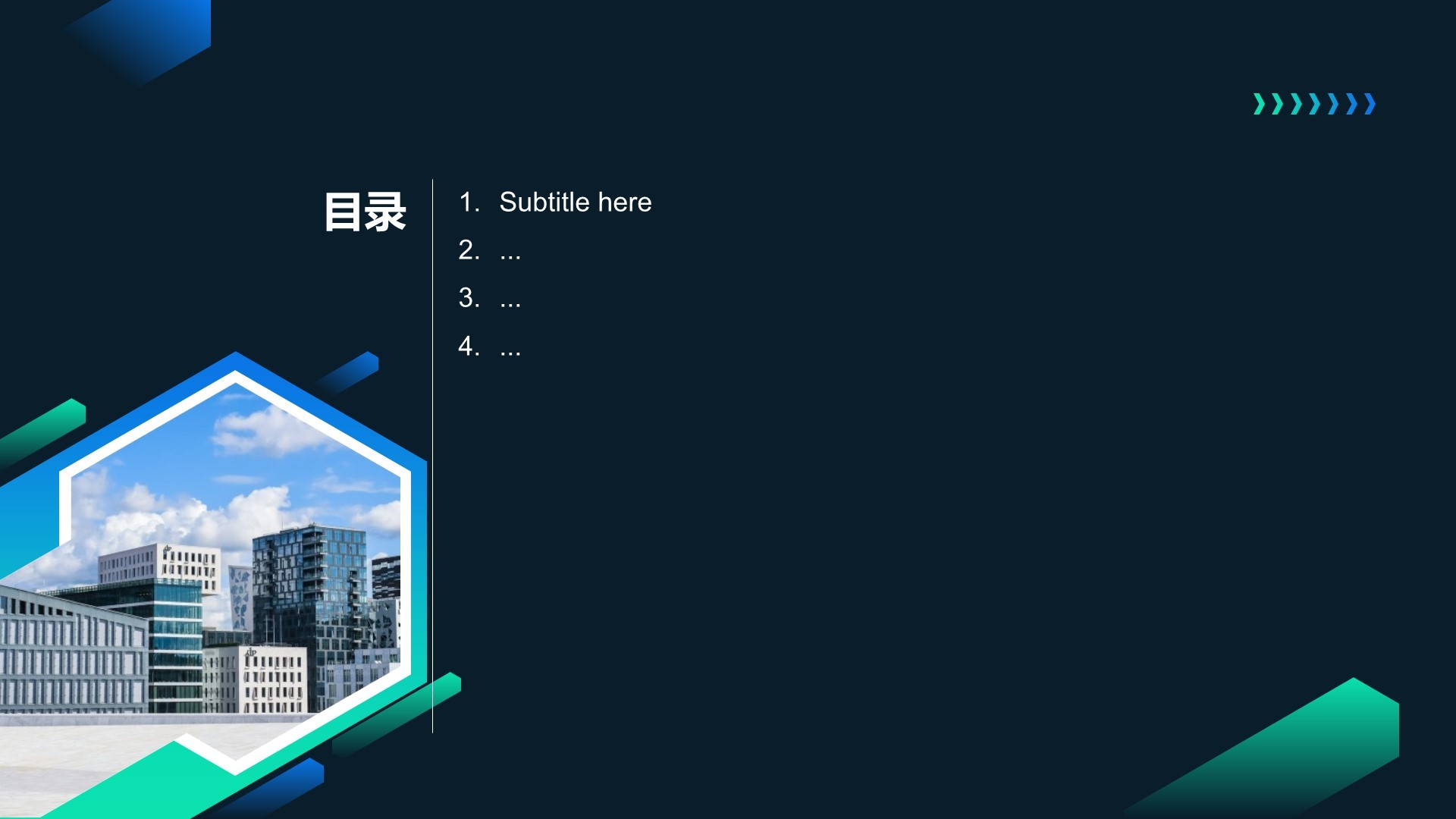 目录

1. Subtitle here
2. ...
3. ...
4. ...